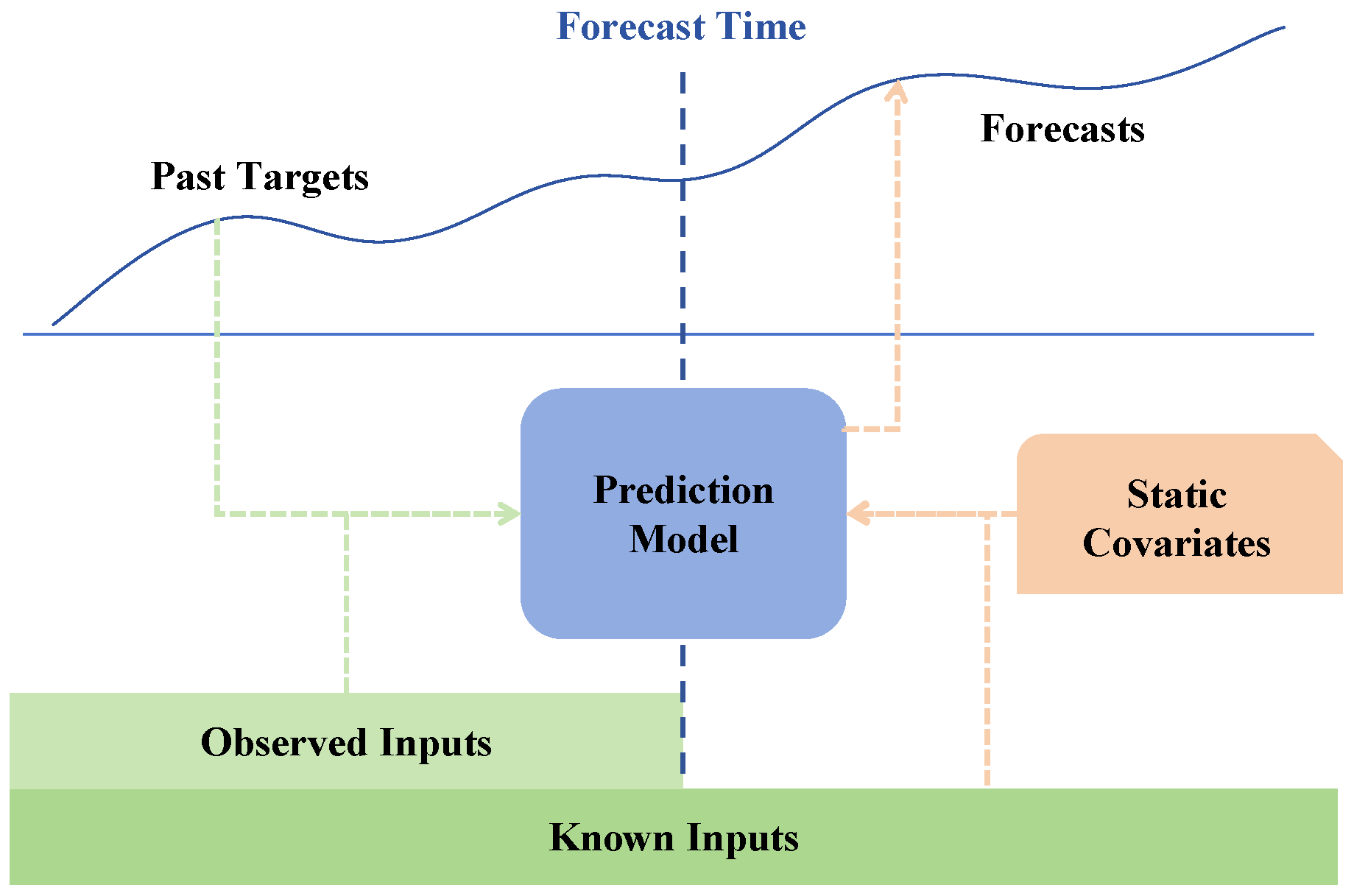 Forecast Time

Past Targets

Forecasts

Prediction Model

Static Covariates

Observed Inputs

Known Inputs